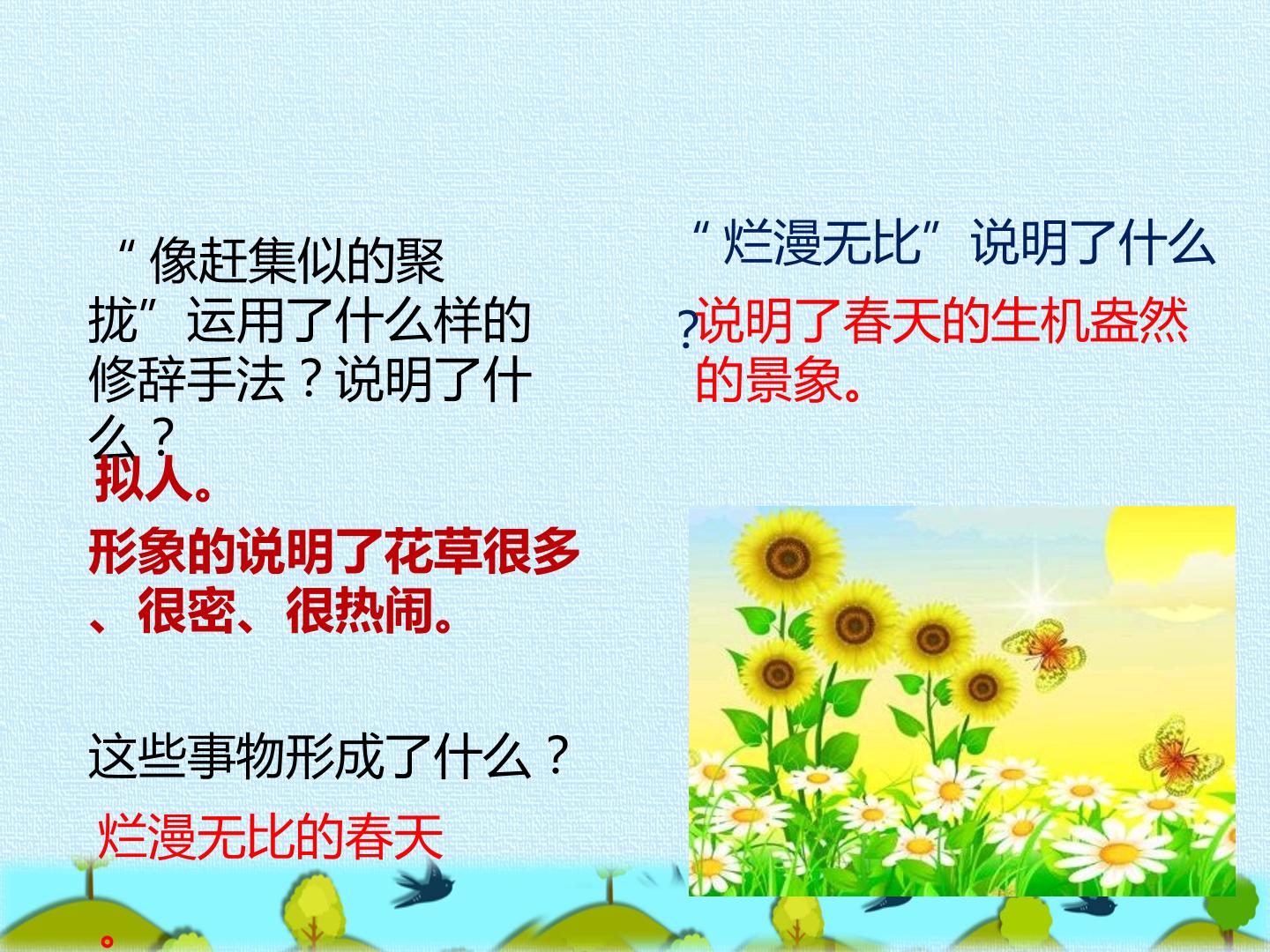 “像赶集似的聚拢”运用了什么样的修辞手法？说明了什么？

拟人。

形象的说明了花草很多、很密、很热闹。

这些事物形成了什么？

烂漫无比的春天。

“烂漫无比”说明了什么？

说明了春天的生机盎然的景象。